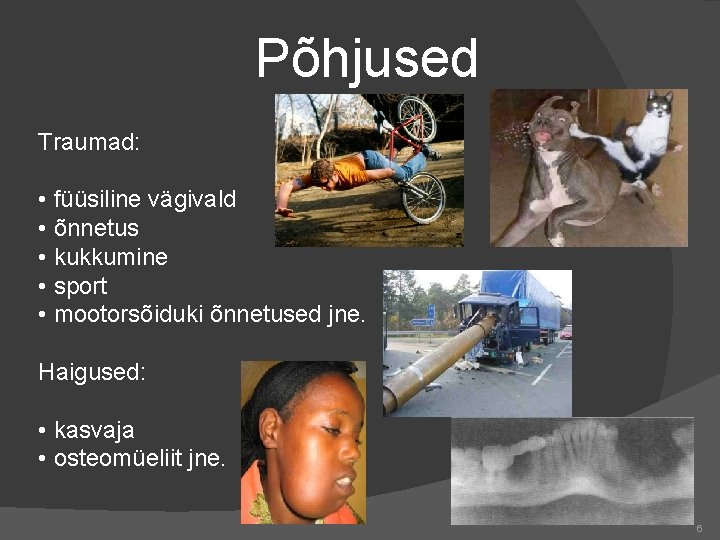 Põhjused

Traumad:

• füüsiline vägivald
• õnnetus
• kukkumine
• sport
• mootorsõiduki õnnetused jne.

Haigused:

• kasvaja
• osteomüeliit jne.

6